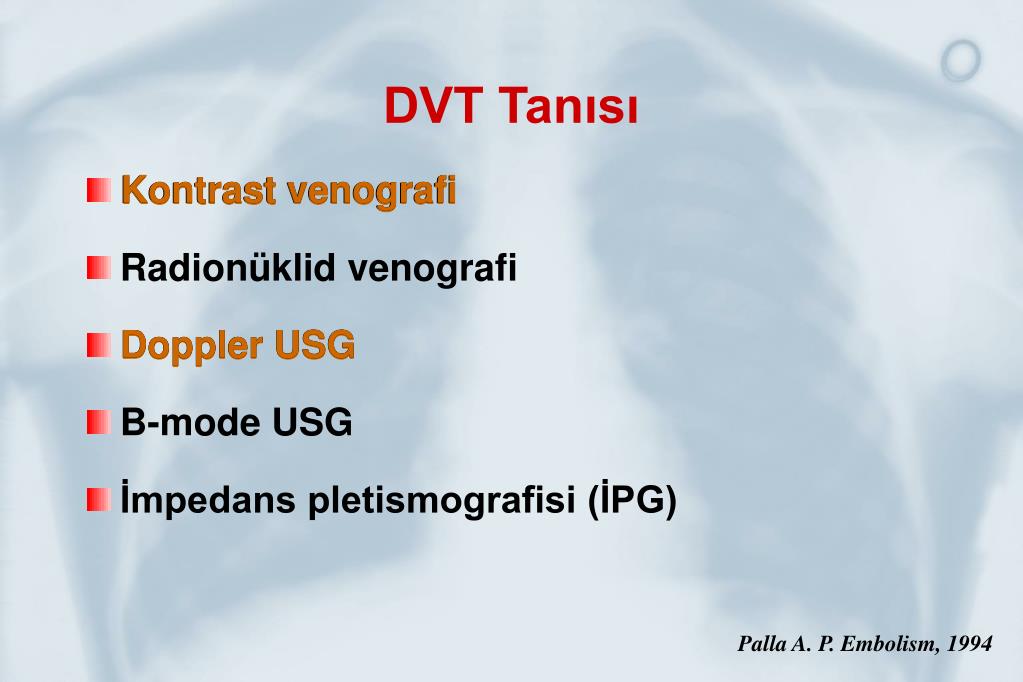 DVT Tanısı

Kontrast venografi

Radionüklid venografi

Doppler USG

B-mode USG

İmpedans pletismografisi (İPG)

Palla A. P. Embolism, 1994